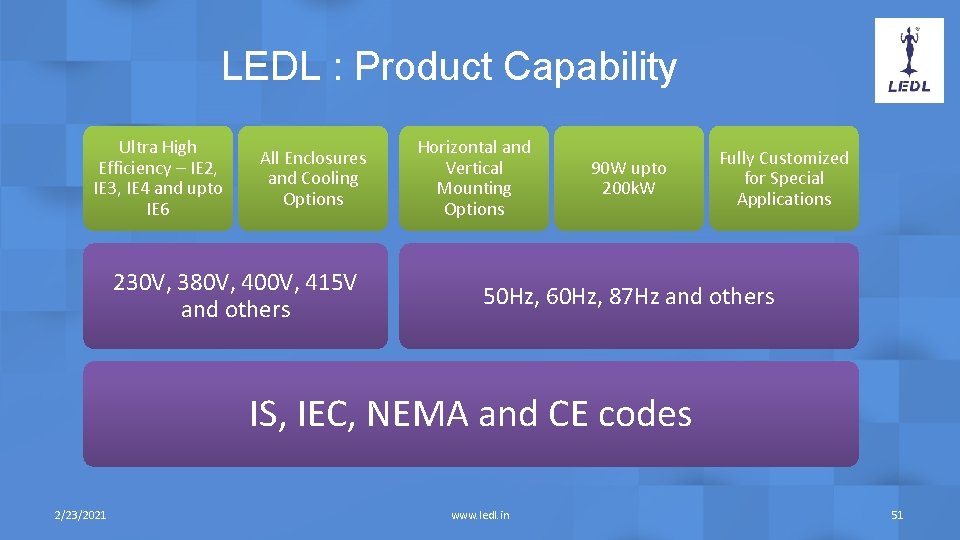 LEDL : Product Capability

LEDL

Ultra High Efficiency – IE2, IE3, IE4 and upto IE6

All Enclosures and Cooling Options

Horizontal and Vertical Mounting Options

90W upto 200kW

Fully Customized for Special Applications

230V, 380V, 400V, 415V and others

50Hz, 60Hz, 87Hz and others

IS, IEC, NEMA and CE codes

2/23/2021

www.ledl.in

51